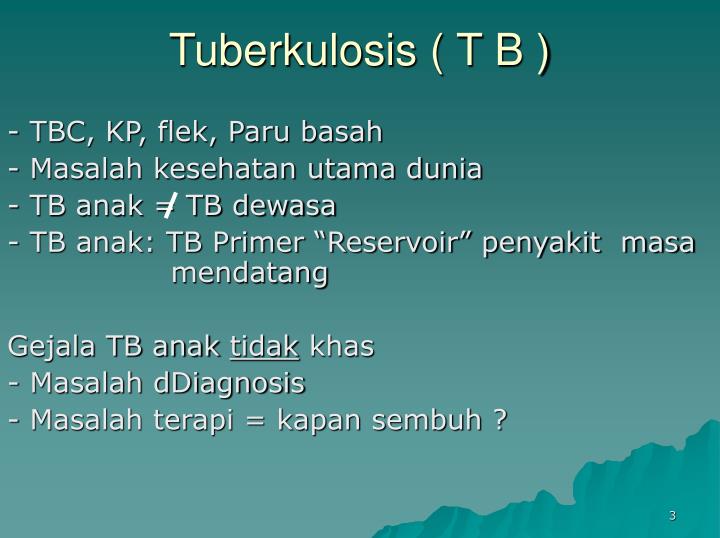 Tuberkulosis ( T B )

- TBC, KP, flek, Paru basah
- Masalah kesehatan utama dunia
- TB anak $\neq$ TB dewasa
- TB anak: TB Primer “Reservoir” penyakit masa mendatang

Gejala TB anak tidak khas
- Masalah dDiagnosis
- Masalah terapi = kapan sembuh ?

3